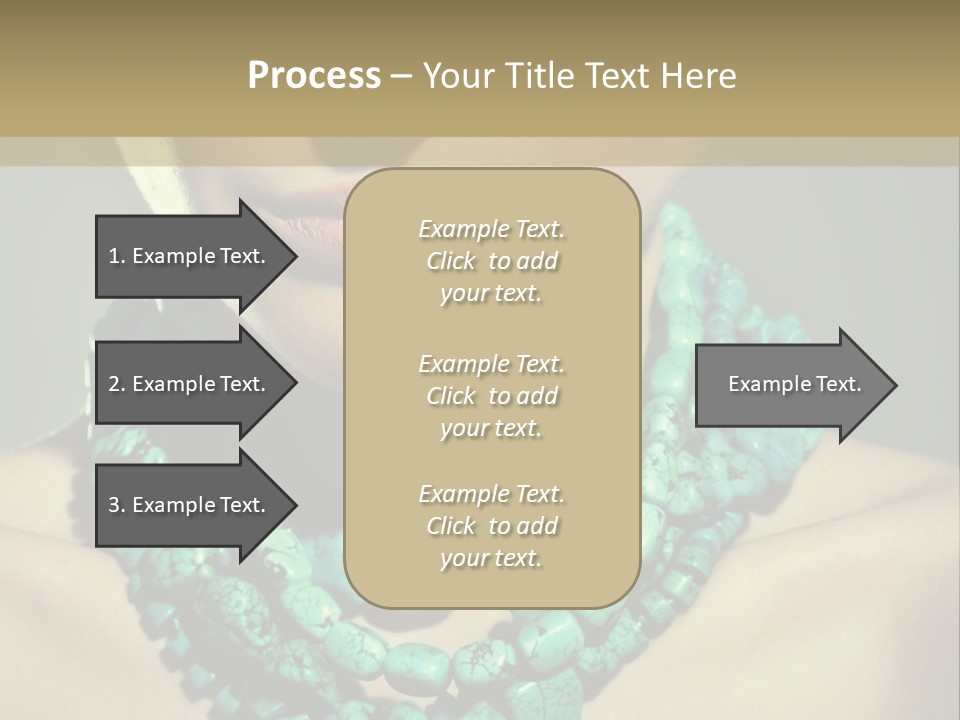 Process – Your Title Text Here

1. Example Text.

2. Example Text.

3. Example Text.

Example Text. Click to add your text.

Example Text. Click to add your text.

Example Text. Click to add your text.

Example Text.